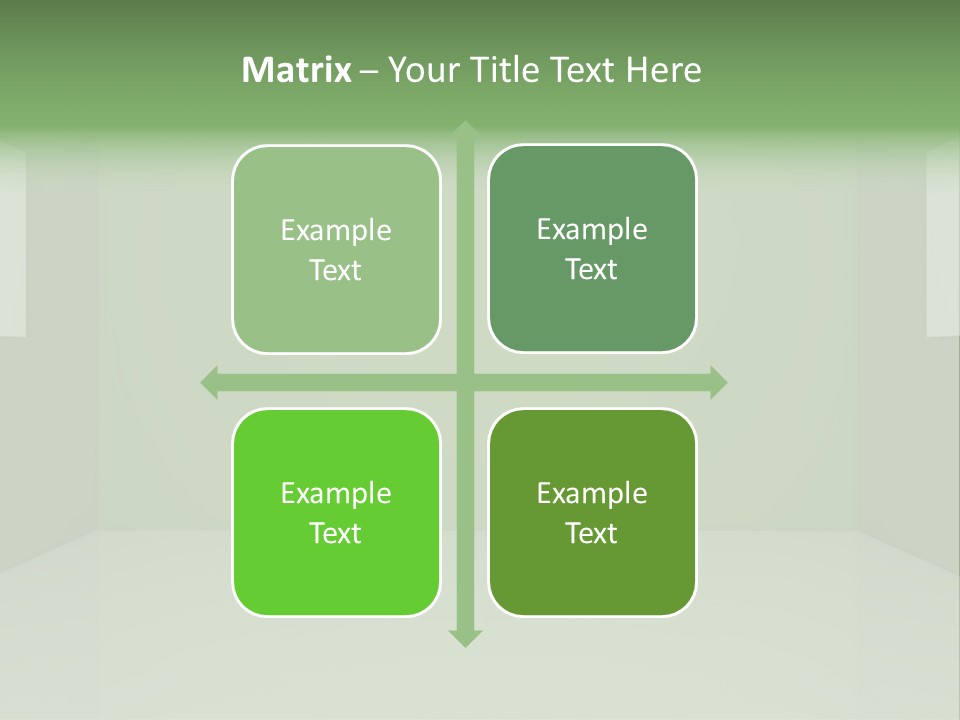 Matrix – Your Title Text Here

Example Text

Example Text

Example Text

Example Text